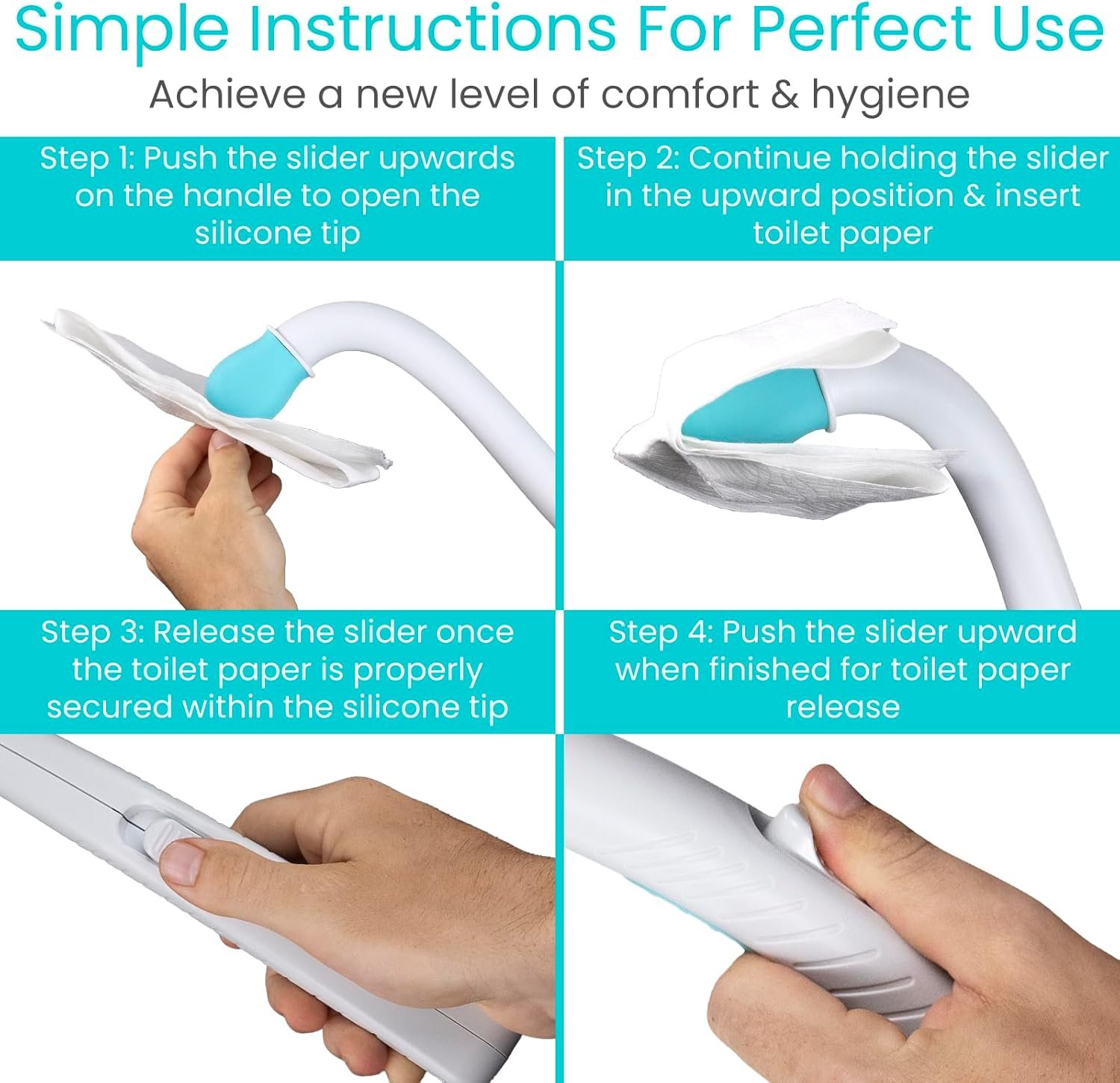 Simple Instructions For Perfect Use

Achieve a new level of comfort & hygiene

Step 1: Push the slider upwards on the handle to open the silicone tip

Step 2: Continue holding the slider in the upward position & insert toilet paper

Step 3: Release the slider once the toilet paper is properly secured within the silicone tip

Step 4: Push the slider upward when finished for toilet paper release